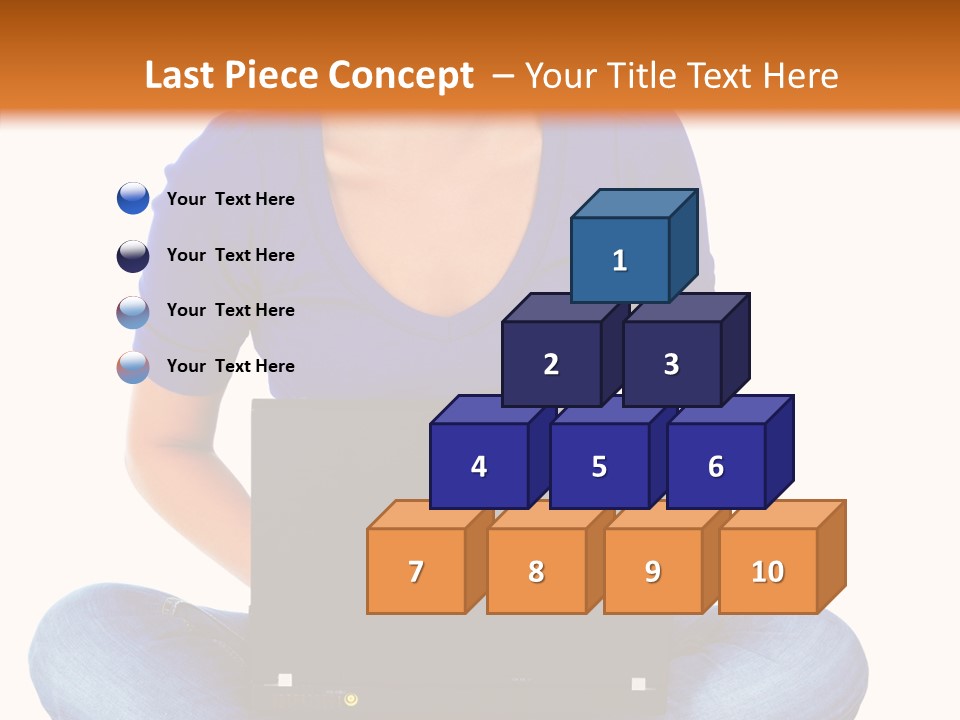 Last Piece Concept – Your Title Text Here

Your Text Here

Your Text Here

Your Text Here

Your Text Here

1

2 3

4 5 6

7 8 9 10